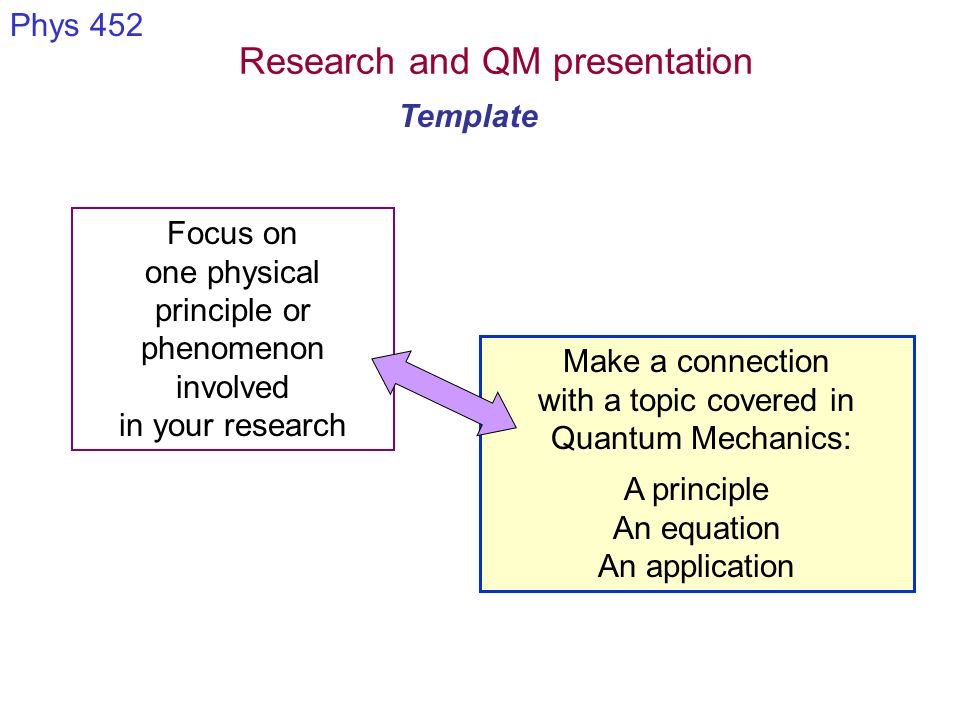 Phys 452

Research and QM presentation

Template

Focus on one physical principle or phenomenon involved in your research

Make a connection with a topic covered in Quantum Mechanics:

A principle
An equation
An application